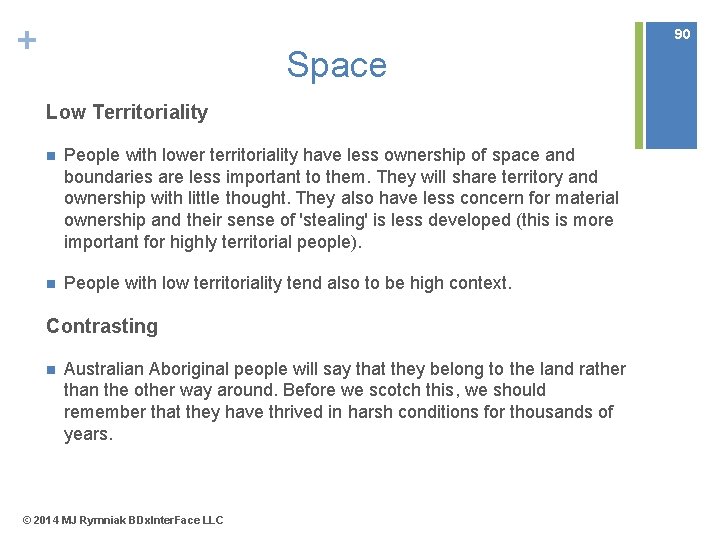 +

90

Space

Low Territoriality

■ People with lower territoriality have less ownership of space and boundaries are less important to them. They will share territory and ownership with little thought. They also have less concern for material ownership and their sense of 'stealing' is less developed (this is more important for highly territorial people).

■ People with low territoriality tend also to be high context.

Contrasting

■ Australian Aboriginal people will say that they belong to the land rather than the other way around. Before we scotch this, we should remember that they have thrived in harsh conditions for thousands of years.

© 2014 MJ Rymniak BDxInterFace LLC